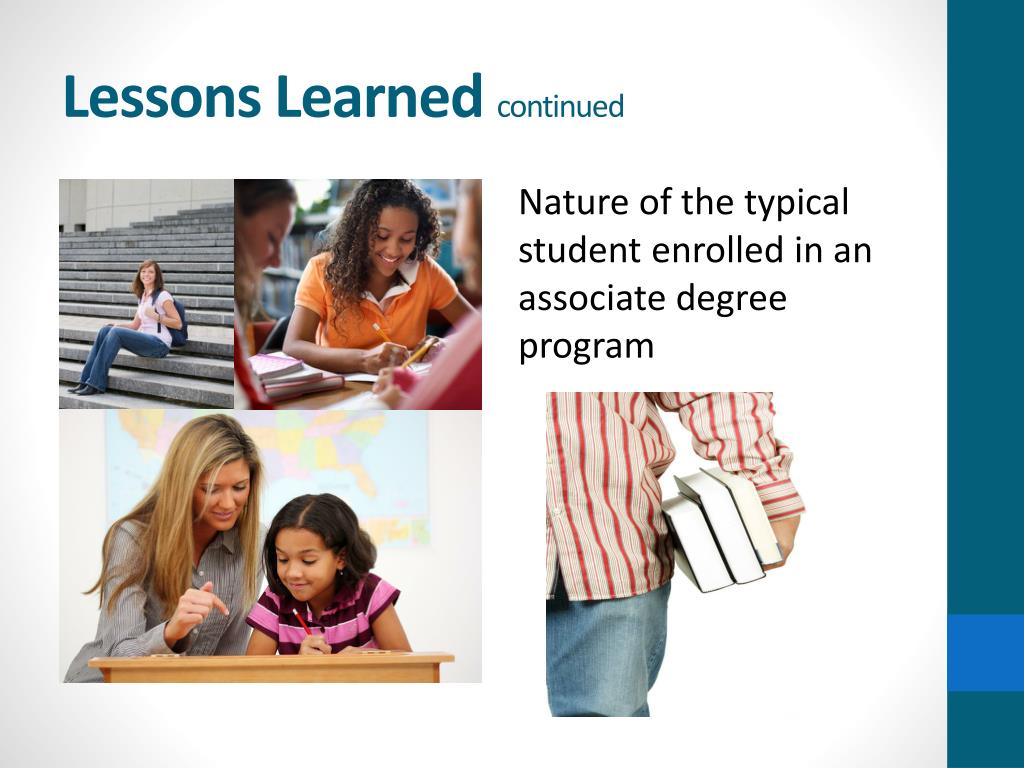 Lessons Learned continued

Nature of the typical student enrolled in an associate degree program